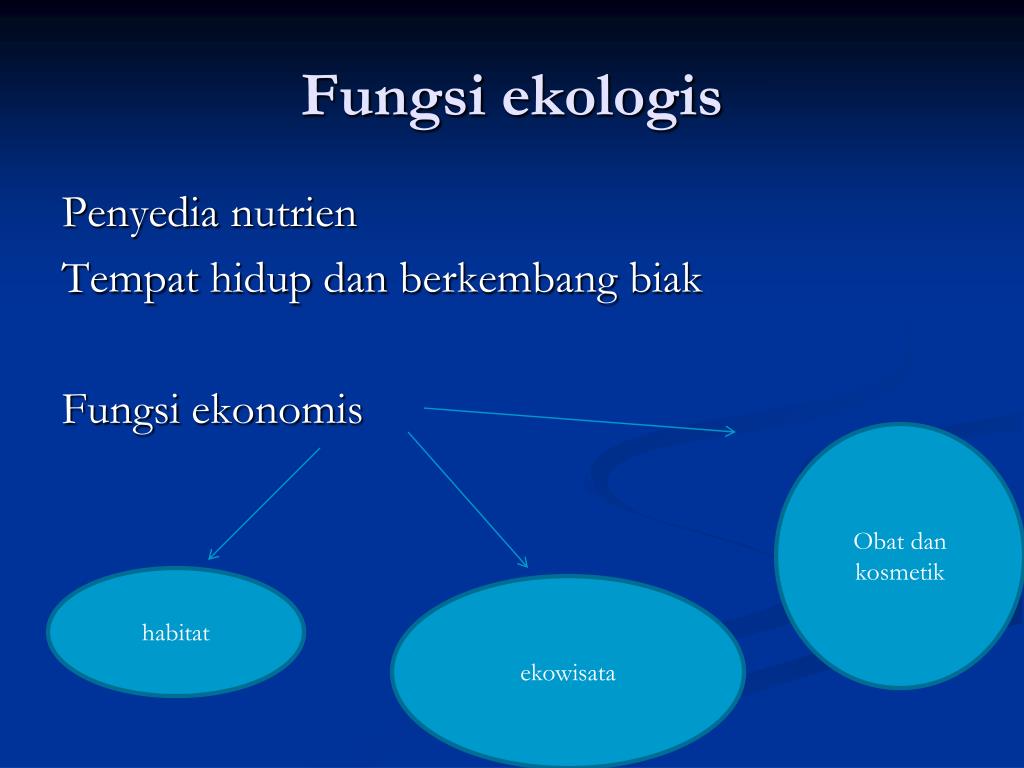 Fungsi ekologis

Penyedia nutrien

Tempat hidup dan berkembang biak

Fungsi ekonomis

habitat

ekowisata

Obat dan kosmetik